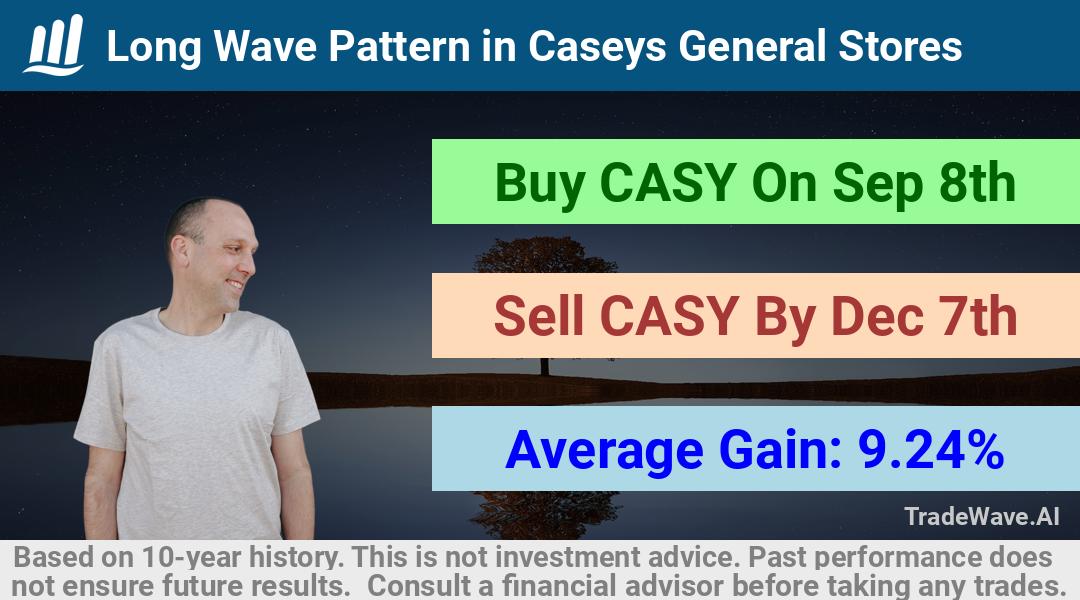 Long Wave Pattern in Caseys General Stores

Buy CASY On Sep 8th

Sell CASY By Dec 7th

Average Gain: 9.24%

TradeWave.AI

Based on 10-year history. This is not investment advice. Past performance does not ensure future results. Consult a financial advisor before taking any trades.